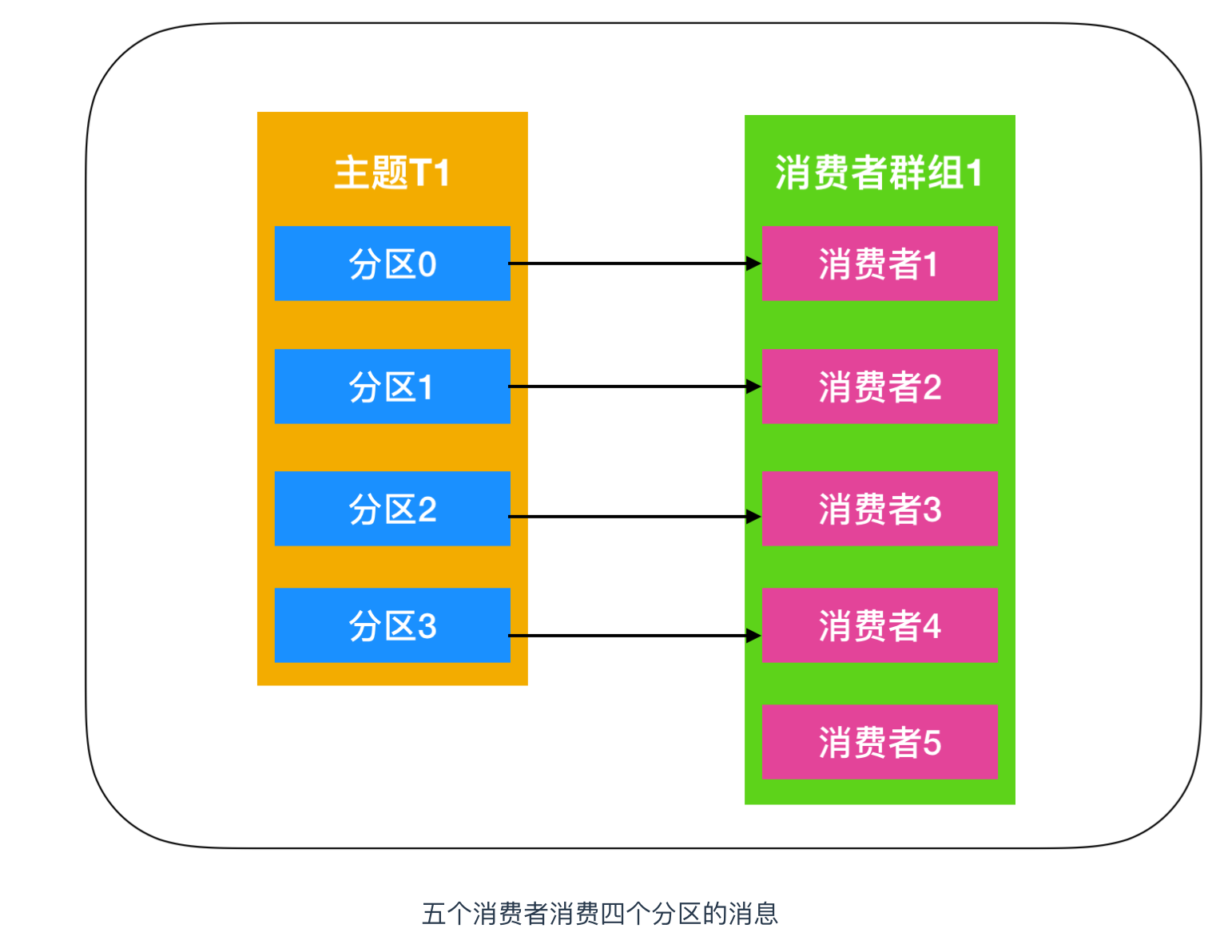 主题T1

分区0

分区1

分区2

分区3

消费者群组1

消费者1

消费者2

消费者3

消费者4

消费者5

五个消费者消费四个分区的消息